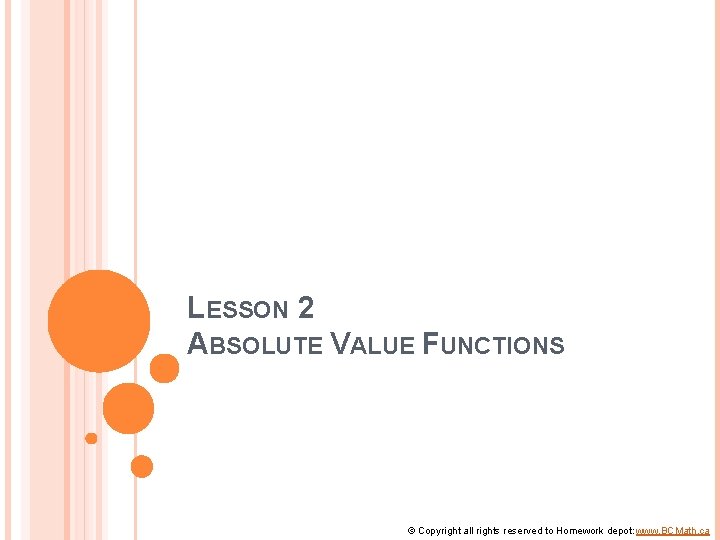 LESSON 2
ABSOLUTE VALUE FUNCTIONS

© Copyright all rights reserved to Homework depot: www.BCMath.ca